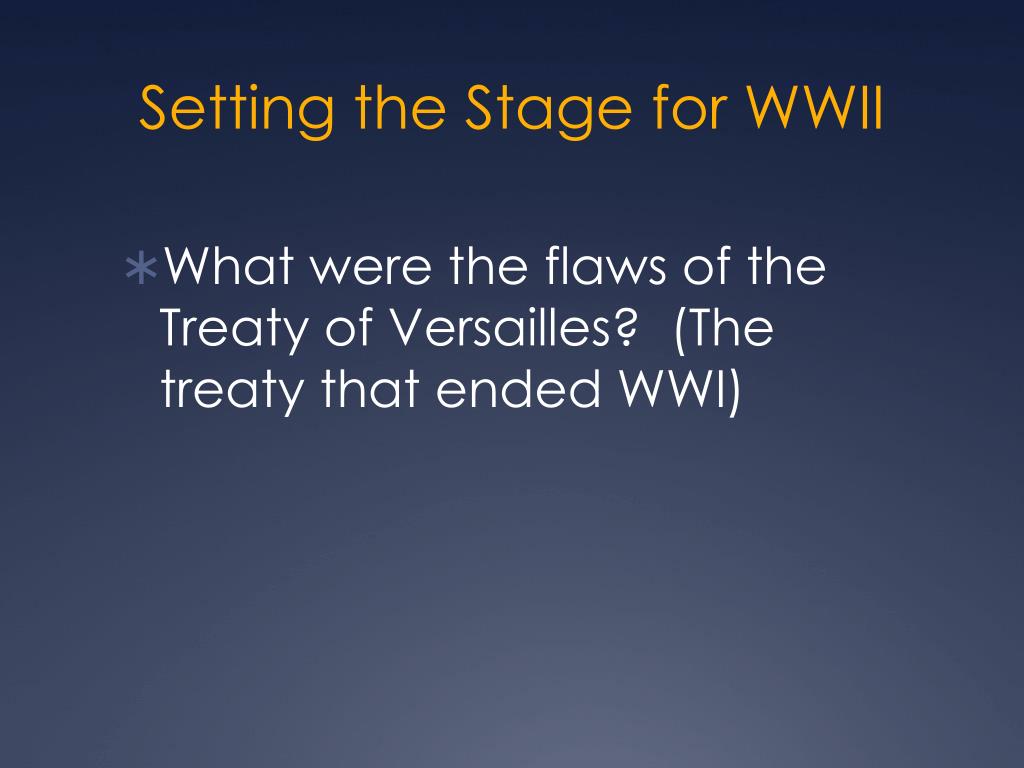 Setting the Stage for WWII

∗What were the flaws of the Treaty of Versailles? (The treaty that ended WWI)